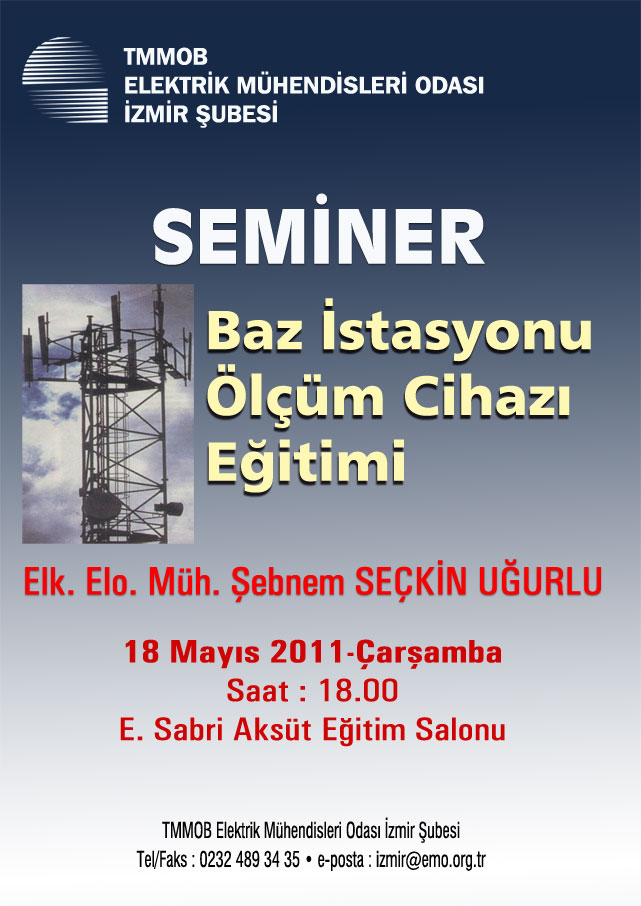 TMMOB
ELEKTRİK MÜHENDİSLERİ ODASI
İZMİR ŞUBESİ

SEMİNER

Baz İstasyonu Ölçüm Cihazı Eğitimi

Elk. Elo. Müh. Şebnem SEÇKİN UĞURLU

18 Mayıs 2011-Çarşamba
Saat : 18.00
E. Sabri Aksüt Eğitim Salonu

TMMOB Elektrik Mühendisleri Odası İzmir Şubesi
Tel/Faks : 0232 489 34 35 • e-posta : izmir@emo.org.tr